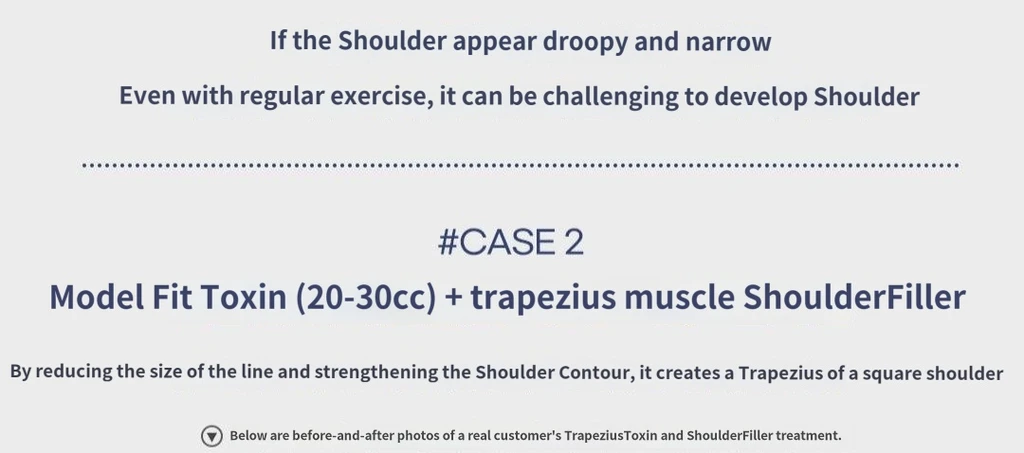 If the Shoulder appear droopy and narrow

Even with regular exercise, it can be challenging to develop Shoulder

#CASE 2

Model Fit Toxin (20-30cc) + trapezius muscle ShoulderFiller

By reducing the size of the line and strengthening the Shoulder Contour, it creates a Trapezius of a square shoulder

Below are before-and-after photos of a real customer's TrapeziusToxin and ShoulderFiller treatment.